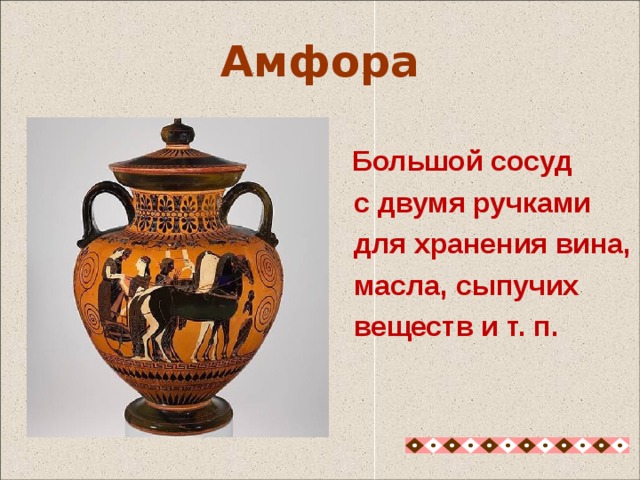 Амфора

Большой сосуд с двумя ручками для хранения вина, масла, сыпучих веществ и т. п.